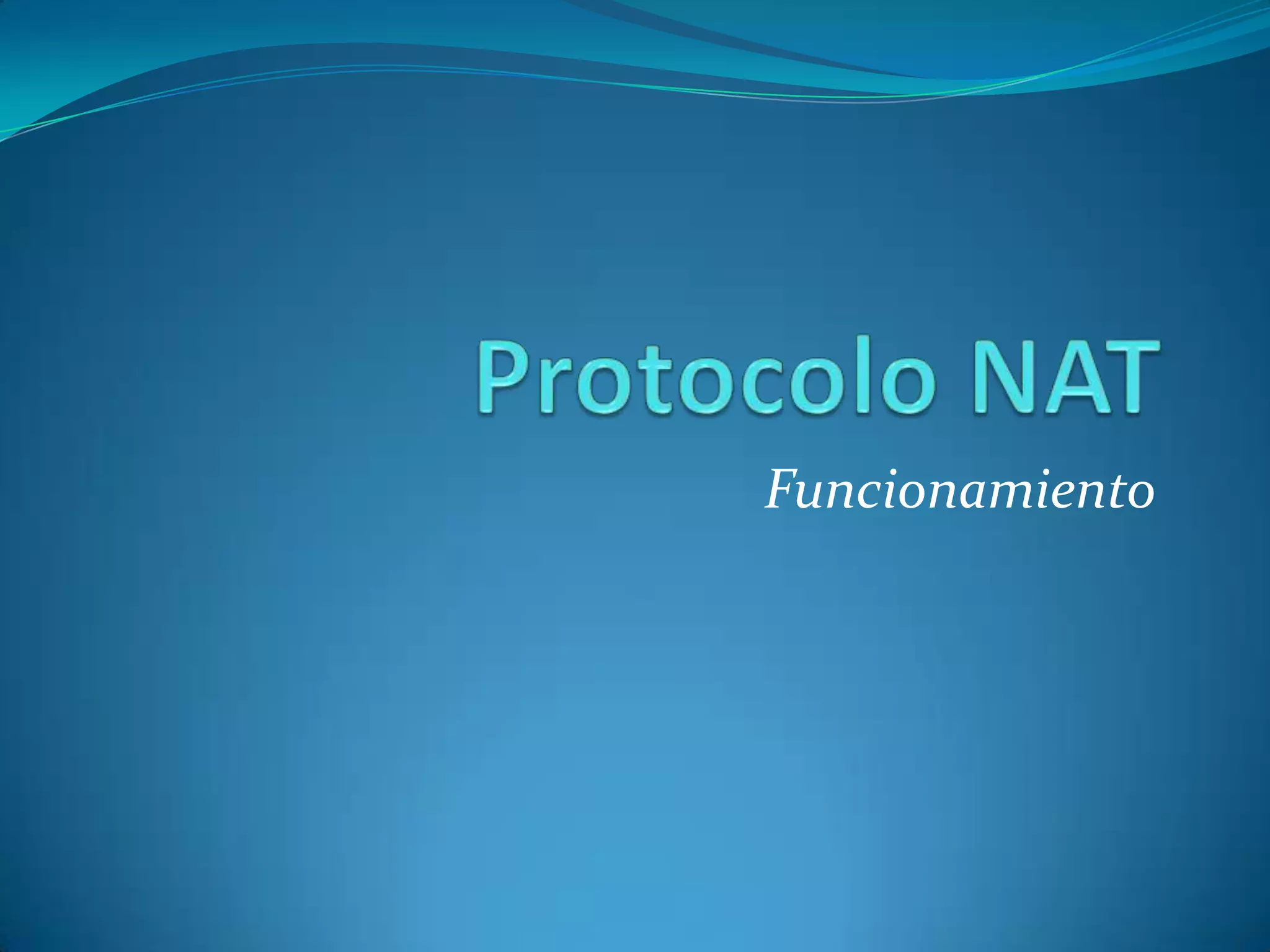 Protocolo NAT

Funcionamiento